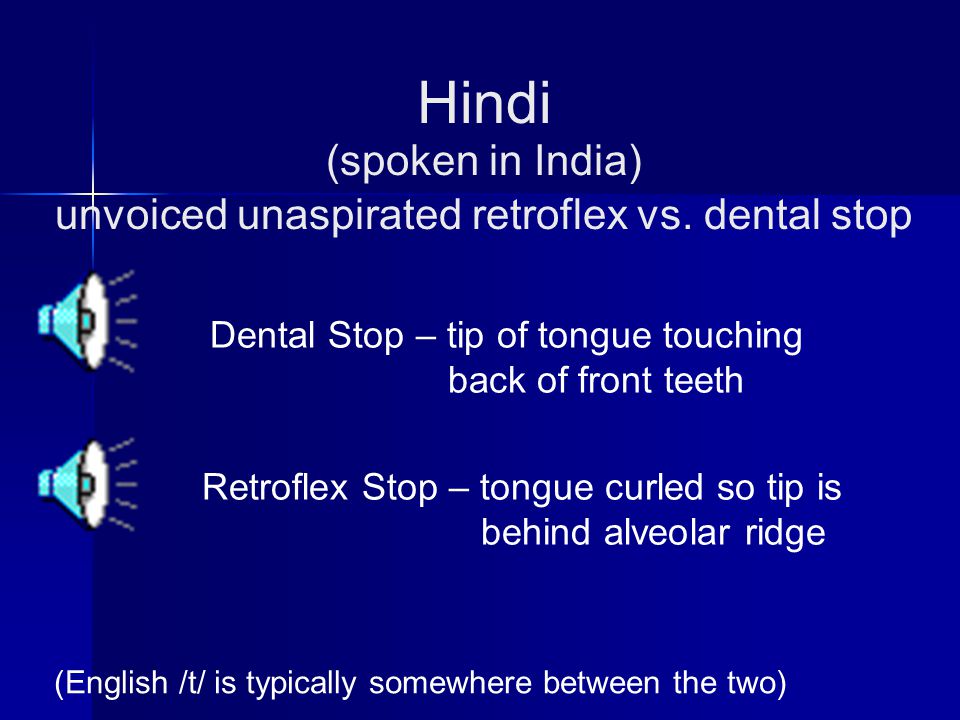 Hindi
(spoken in India)
unvoiced unaspirated retroflex vs. dental stop

Dental Stop – tip of tongue touching back of front teeth

Retroflex Stop – tongue curled so tip is behind alveolar ridge

(English /t/ is typically somewhere between the two)